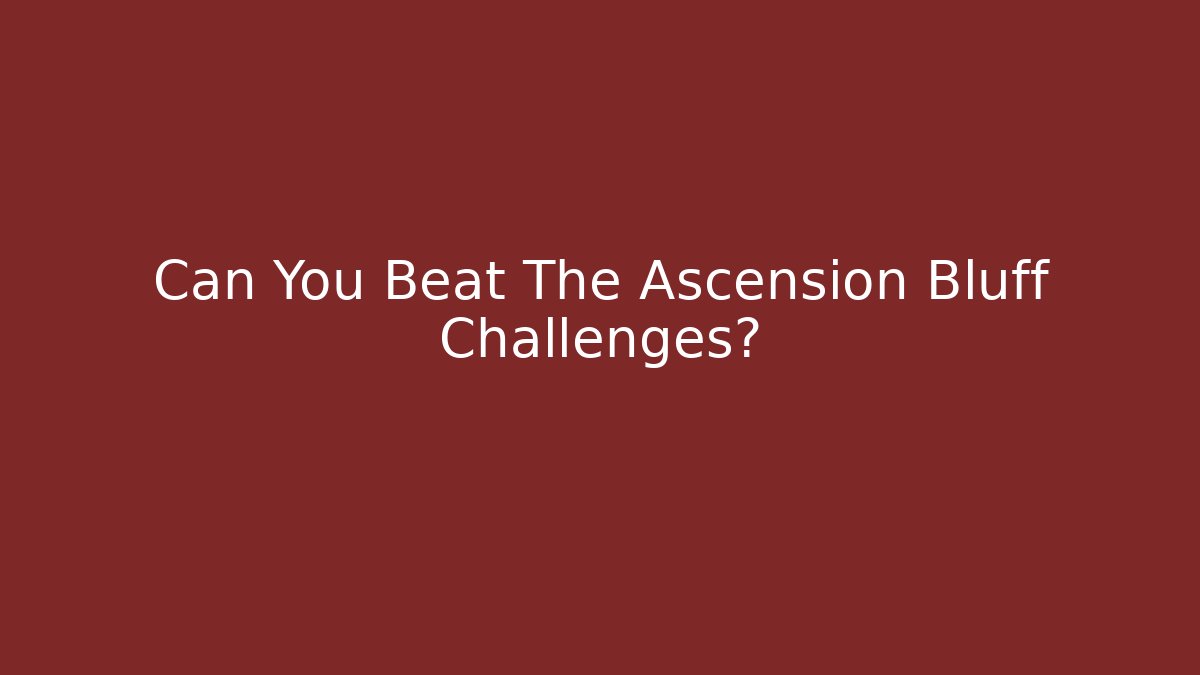 Can You Beat The Ascension Bluff Challenges?